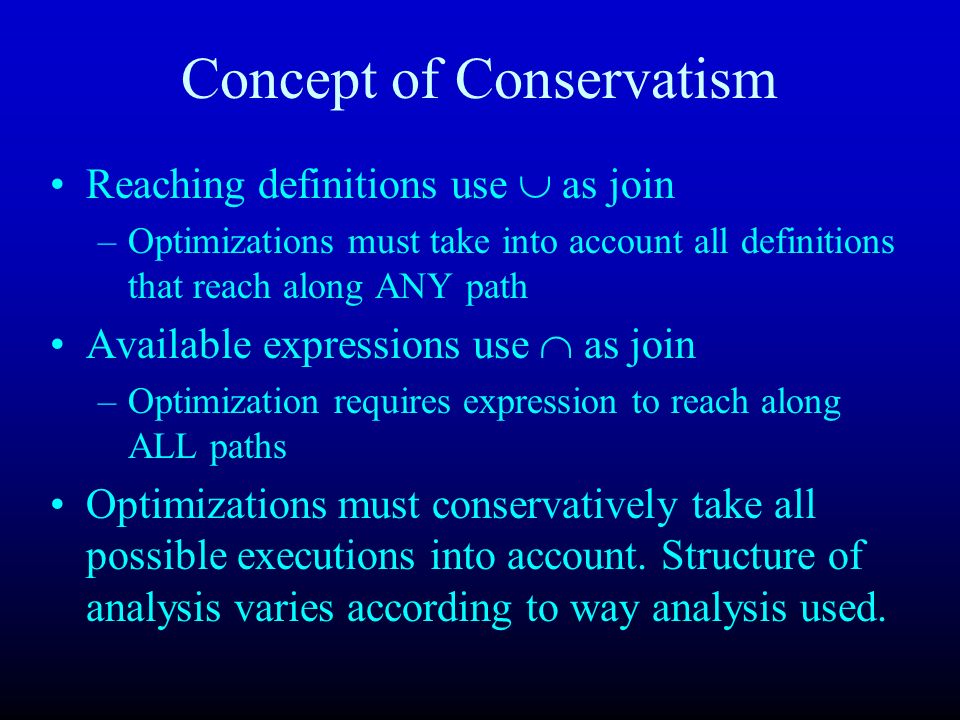 Concept of Conservatism

• Reaching definitions use $\cup$ as join
  – Optimizations must take into account all definitions that reach along ANY path
• Available expressions use $\cap$ as join
  – Optimization requires expression to reach along ALL paths
• Optimizations must conservatively take all possible executions into account. Structure of analysis varies according to way analysis used.